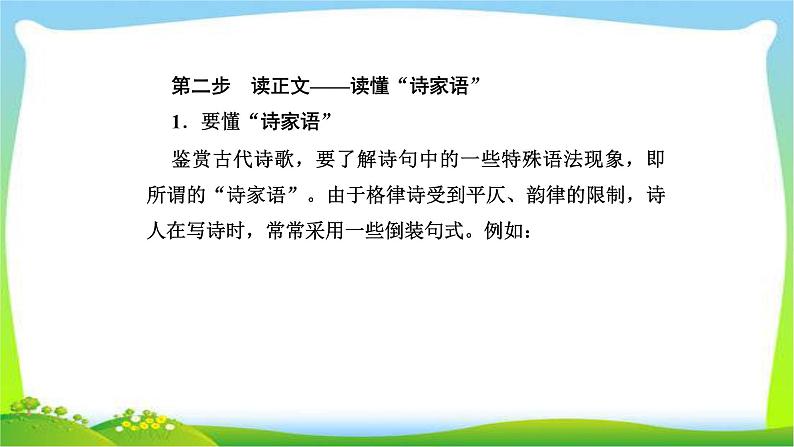 第二步　读正文——读懂“诗家语”

1．要懂“诗家语”

鉴赏古代诗歌，要了解诗句中的一些特殊语法现象，即所谓的“诗家语”。由于格律诗受到平仄、韵律的限制，诗人在写诗时，常常采用一些倒装句式。例如：